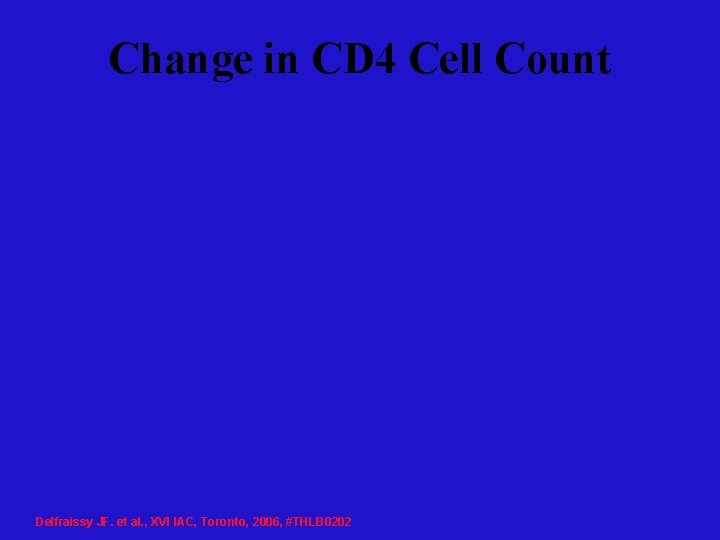 Change in CD4 Cell Count

Delfraissy JF. et al., XVI IAC, Toronto, 2006, #THLB0202